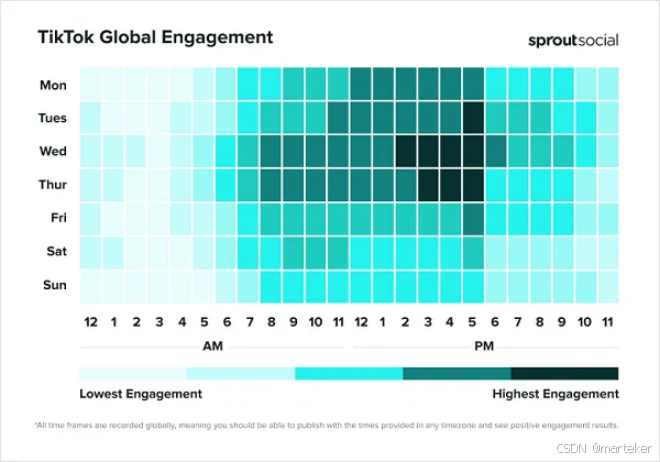 TikTok Global Engagement

sproutsocial

Mon
Tues
Wed
Thur
Fri
Sat
Sun

12 1 2 3 4 5 6 7 8 9 10 11 12 1 2 3 4 5 6 7 8 9 10 11

AM

PM

Lowest Engagement

Highest Engagement

*All time frames are recorded globally, meaning you should be able to publish with the times provided in any timezone and see positive engagement results.

CSDN @marteker